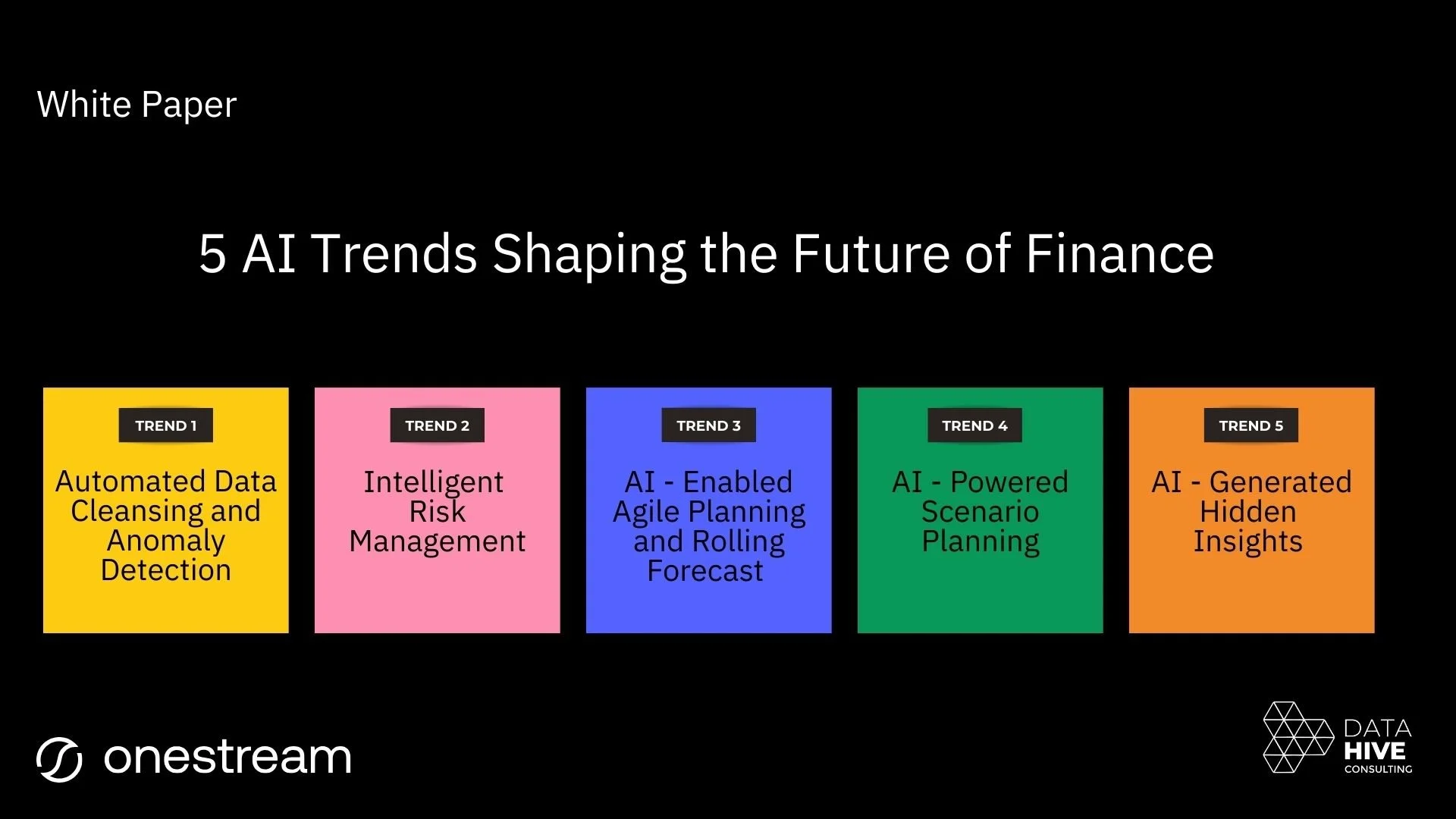 White Paper

5 AI Trends Shaping the Future of Finance

TREND 1
Automated Data Cleansing and Anomaly Detection

TREND 2
Intelligent Risk Management

TREND 3
AI - Enabled Agile Planning and Rolling Forecast

TREND 4
AI - Powered Scenario Planning

TREND 5
AI - Generated Hidden Insights

onestream

DATA HIVE CONSULTING